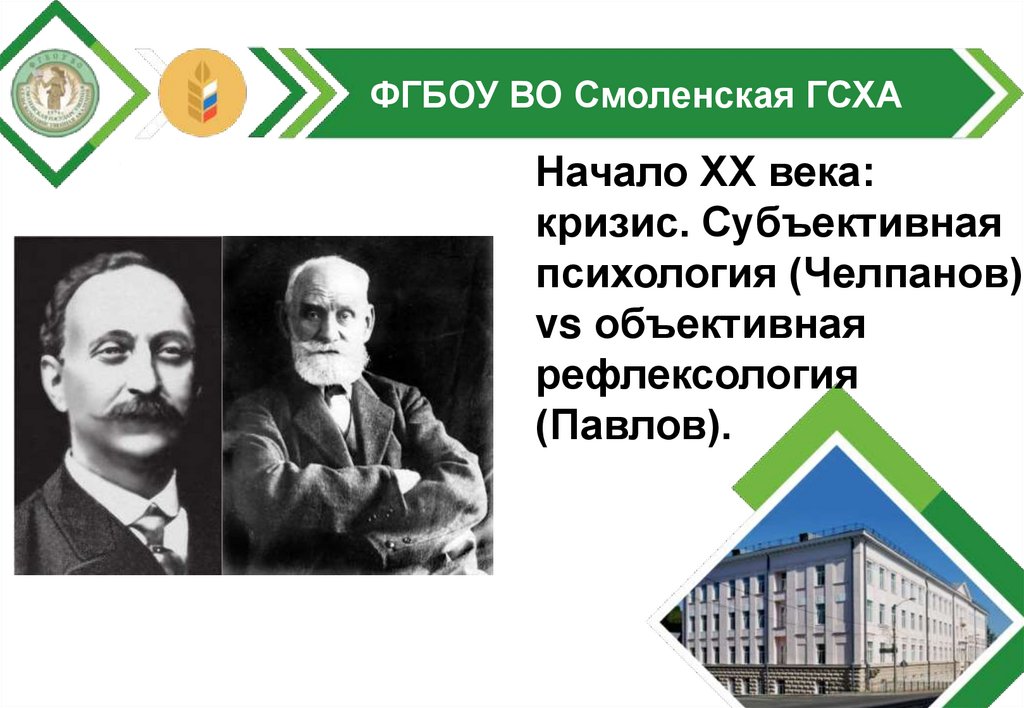 ФГБОУ ВО Смоленская ГСХА

Начало XX века: кризис. Субъективная психология (Челпанов) vs объективная рефлексология (Павлов).